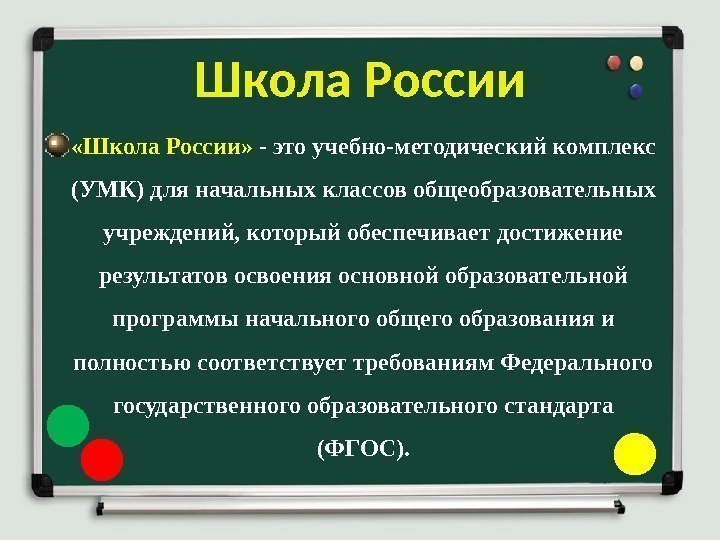 Школа России

«Школа России» - это учебно-методический комплекс (УМК) для начальных классов общеобразовательных учреждений, который обеспечивает достижение результатов освоения основной образовательной программы начального общего образования и полностью соответствует требованиям Федерального государственного образовательного стандарта (ФГОС).